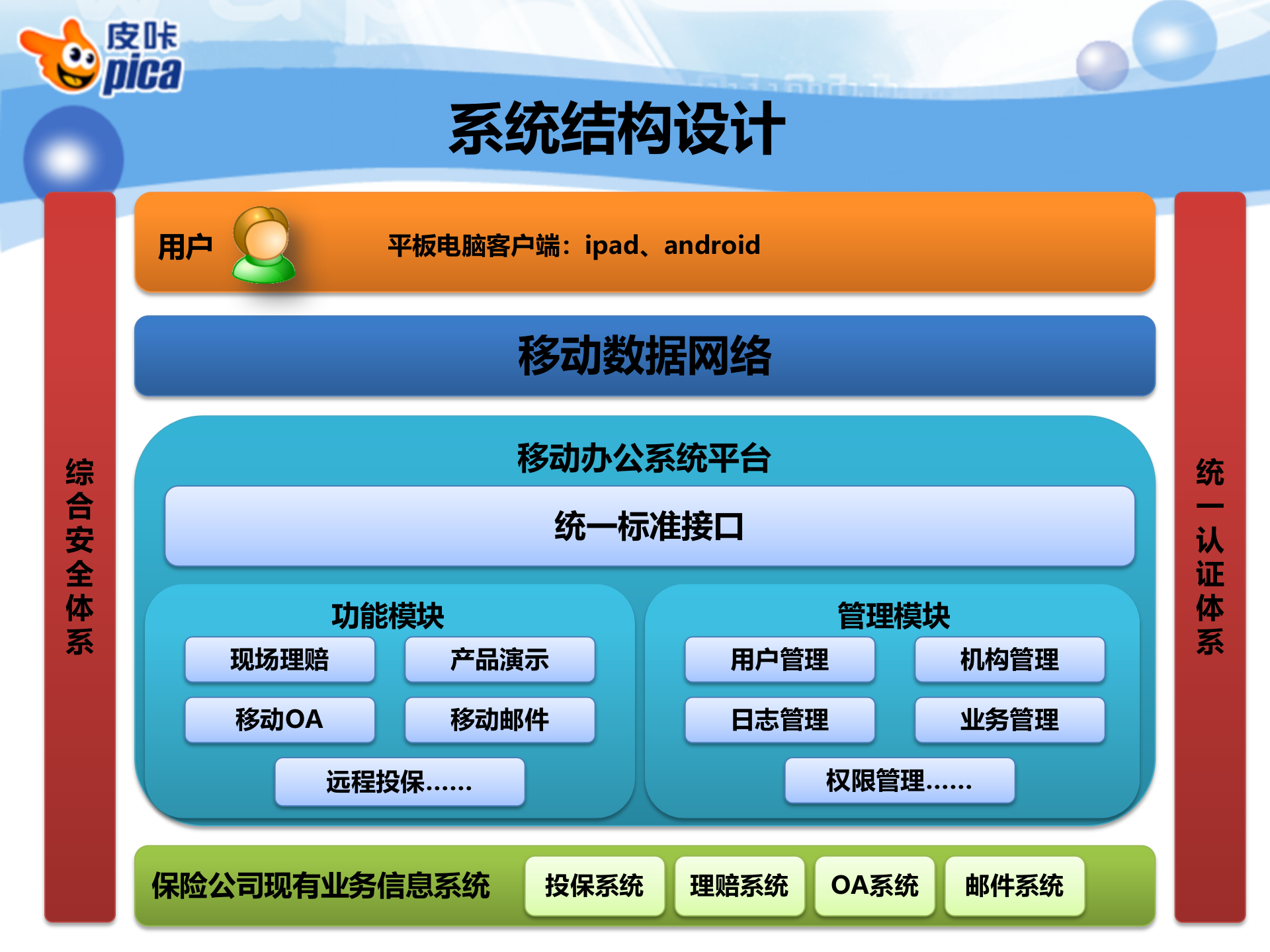 皮咔
pica

系统结构设计

综合安全体系

用户
平板电脑客户端：ipad、android

移动数据网络

移动办公系统平台

统一标准接口

功能模块

现场理赔
产品演示
移动OA
移动邮件
远程投保……

管理模块

用户管理
机构管理
日志管理
业务管理
权限管理……

保险公司现有业务信息系统
投保系统
理赔系统
OA系统
邮件系统

统一认证体系